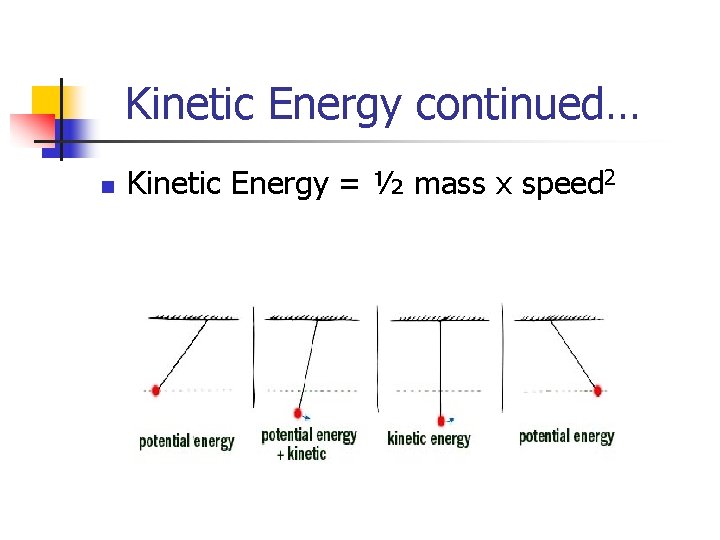 Kinetic Energy continued…

Kinetic Energy = ½ mass x speed$^2$

potential energy

potential energy + kinetic

kinetic energy

potential energy